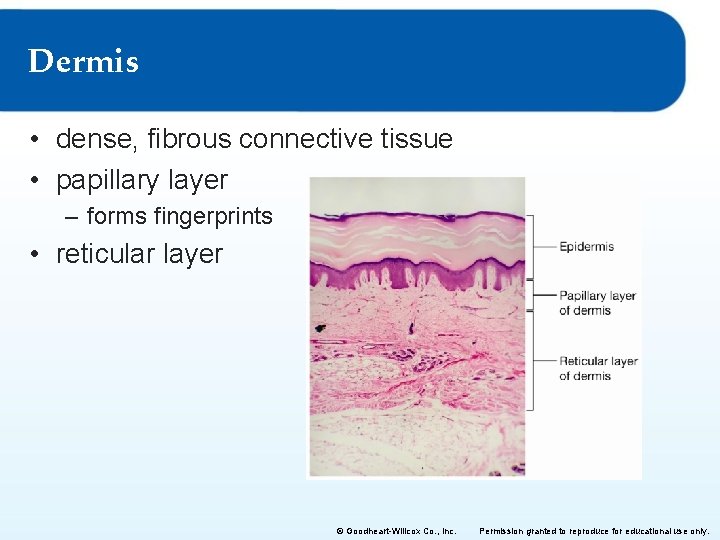 Dermis

• dense, fibrous connective tissue
• papillary layer
– forms fingerprints
• reticular layer

Epidermis

Papillary layer of dermis

Reticular layer of dermis

© Goodheart-Willcox Co., Inc. Permission granted to reproduce for educational use only.